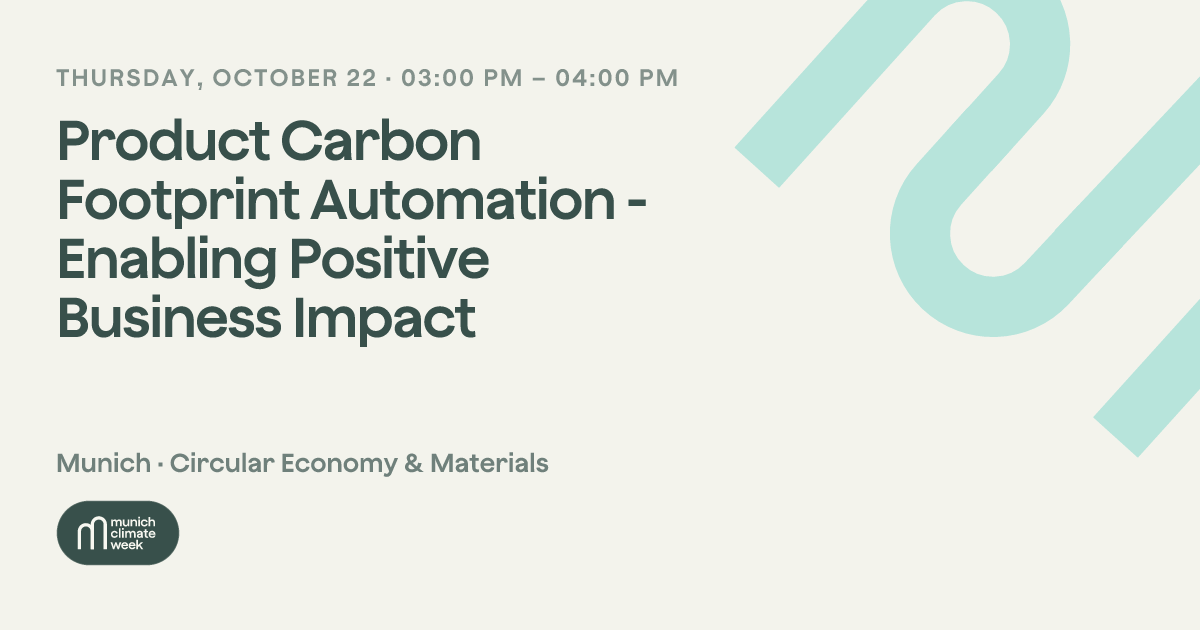 THURSDAY, OCTOBER 22 · 03:00 PM – 04:00 PM

Product Carbon Footprint Automation - Enabling Positive Business Impact

Munich · Circular Economy & Materials

munich
climate
week